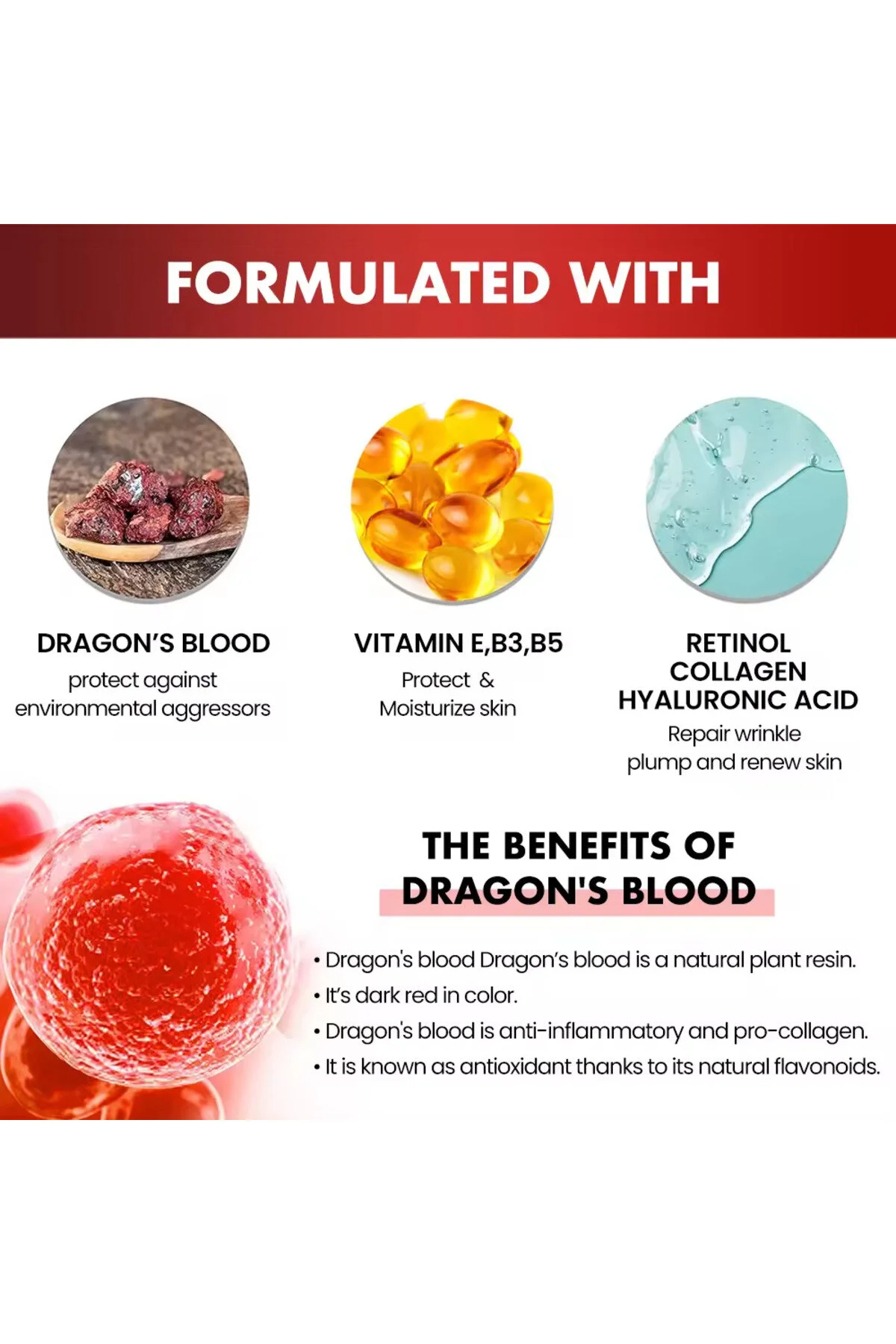 FORMULATED WITH

DRAGON'S BLOOD
protect against environmental aggressors

VITAMIN E,B3,B5
Protect & Moisturize skin

RETINOL
COLLAGEN
HYALURONIC ACID
Repair wrinkle plump and renew skin

THE BENEFITS OF DRAGON'S BLOOD

• Dragon's blood Dragon's blood is a natural plant resin.
• It's dark red in color.
• Dragon's blood is anti-inflammatory and pro-collagen.
• It is known as antioxidant thanks to its natural flavonoids.